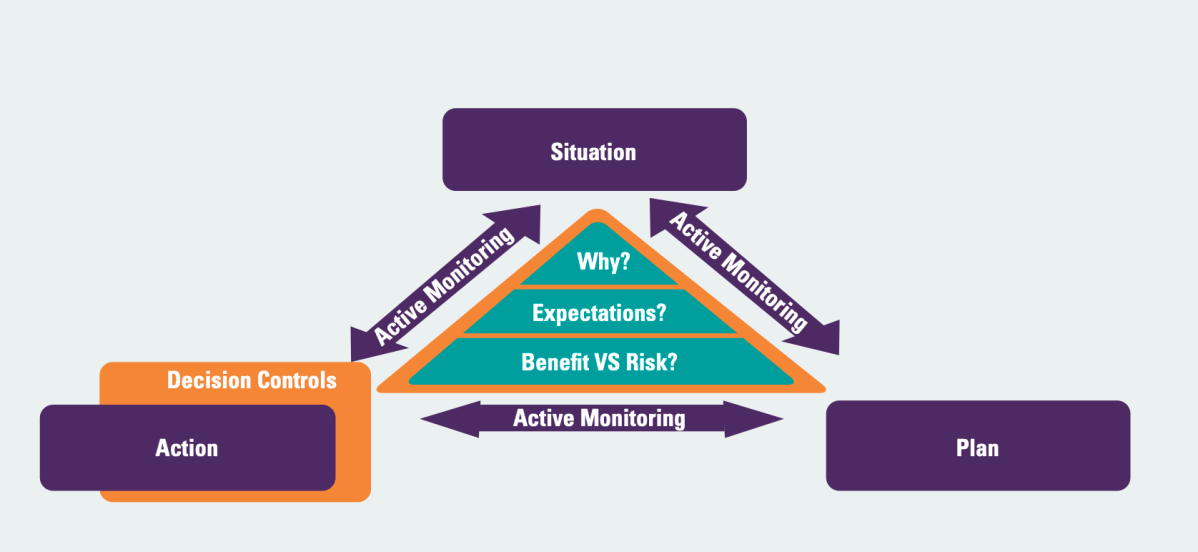 Situation

Active Monitoring

Active Monitoring

Why?

Expectations?

Benefit VS Risk?

Decision Controls

Action

Active Monitoring

Plan